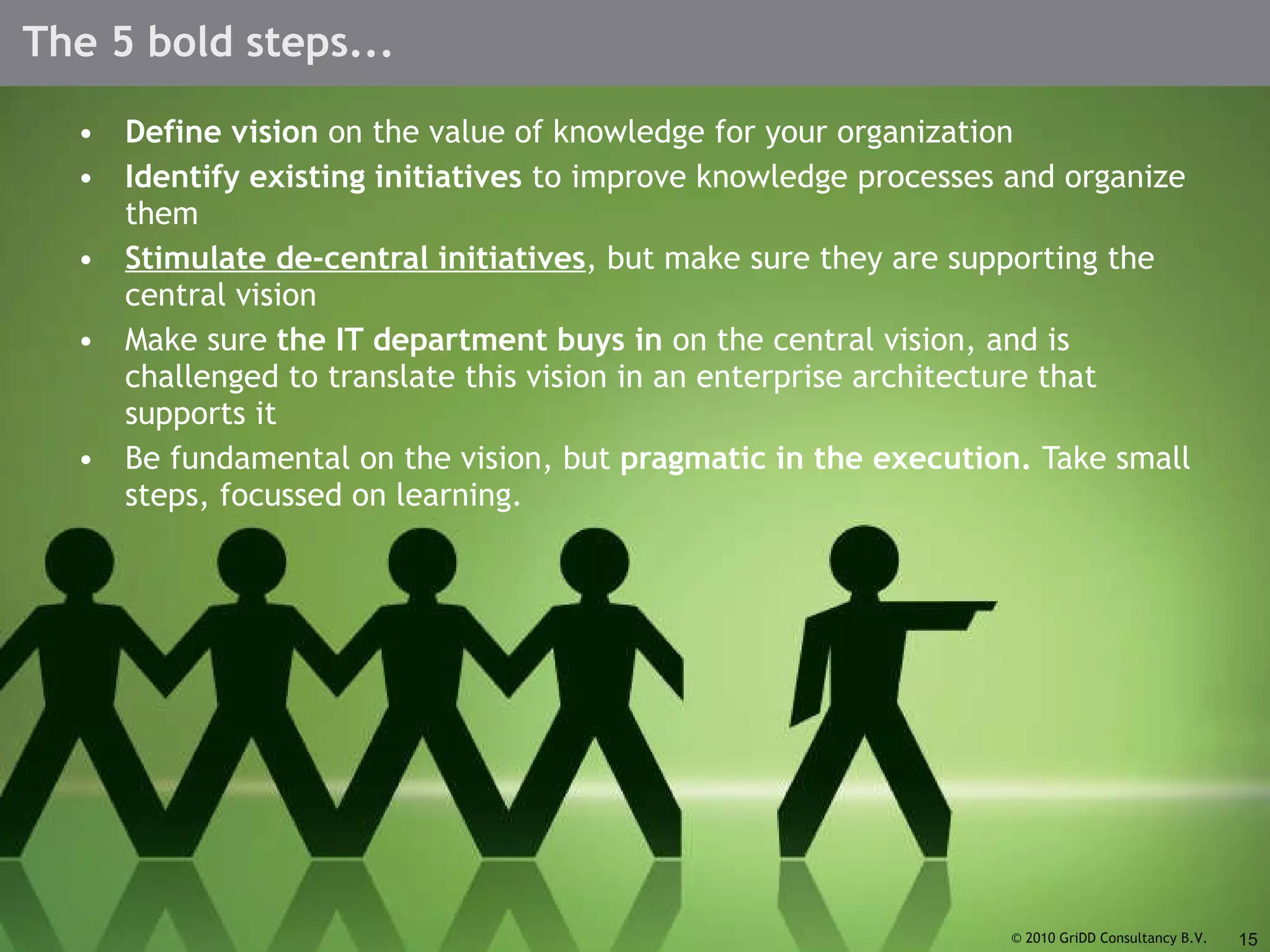 The 5 bold steps...

• Define vision on the value of knowledge for your organization
• Identify existing initiatives to improve knowledge processes and organize them
• Stimulate de-central initiatives, but make sure they are supporting the central vision
• Make sure the IT department buys in on the central vision, and is challenged to translate this vision in an enterprise architecture that supports it
• Be fundamental on the vision, but pragmatic in the execution. Take small steps, focussed on learning.

© 2010 GriDD Consultancy B.V. 15